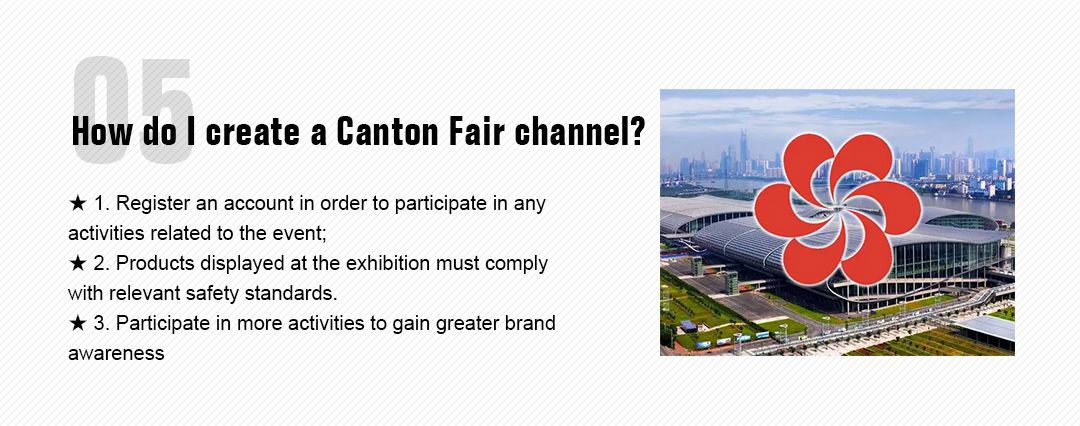 05

How do I create a Canton Fair channel?

★ 1. Register an account in order to participate in any activities related to the event;
★ 2. Products displayed at the exhibition must comply with relevant safety standards.
★ 3. Participate in more activities to gain greater brand awareness